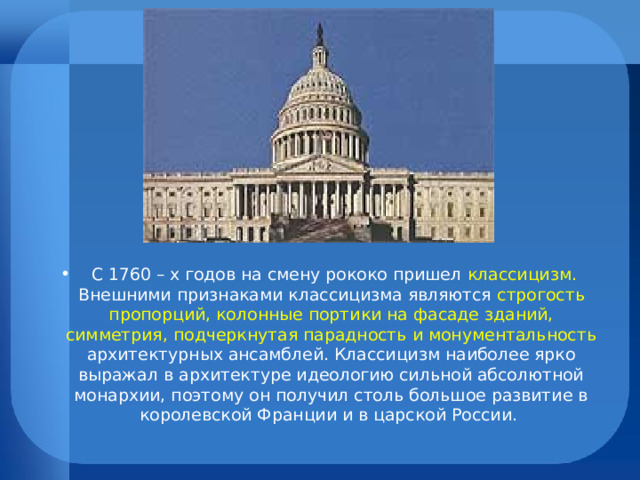 • С 1760 – х годов на смену рококо пришел классицизм. Внешними признаками классицизма являются строгость пропорций, колонные портики на фасаде зданий, симметрия, подчеркнутая парадность и монументальность архитектурных ансамблей. Классицизм наиболее ярко выражал в архитектуре идеологию сильной абсолютной монархии, поэтому он получил столь большое развитие в королевской Франции и в царской России.